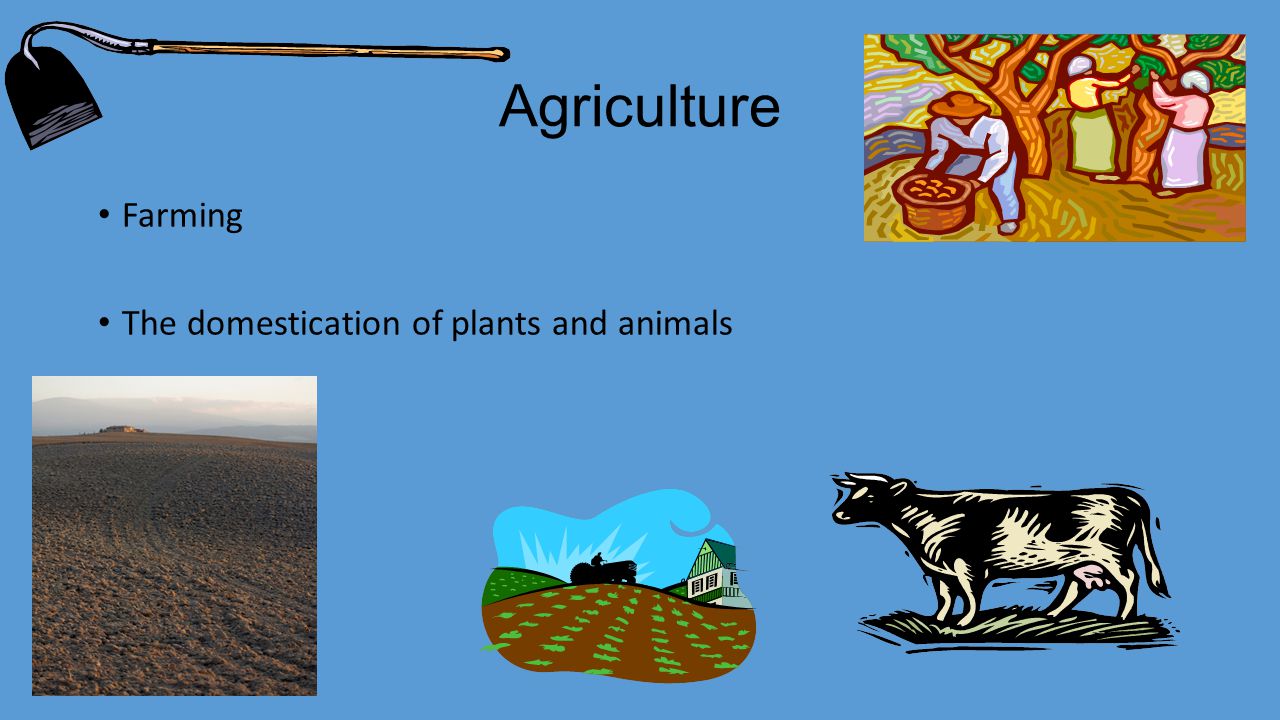 Agriculture

• Farming

• The domestication of plants and animals